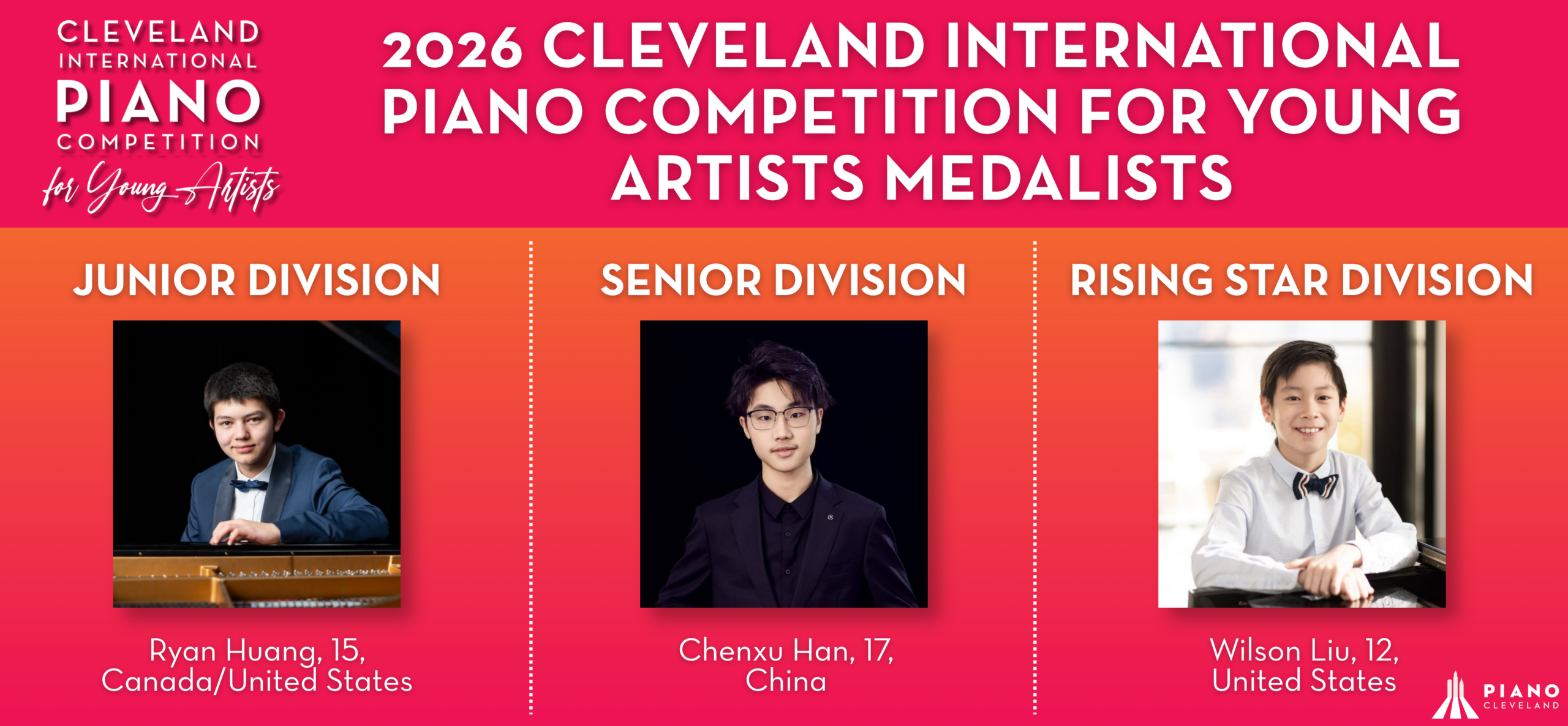 CLEVELAND
INTERNATIONAL
PIANO
COMPETITION
for Young Artists

2026 CLEVELAND INTERNATIONAL PIANO COMPETITION FOR YOUNG ARTISTS MEDALISTS

JUNIOR DIVISION

Ryan Huang, 15,
Canada/United States

SENIOR DIVISION

Chenxu Han, 17,
China

RISING STAR DIVISION

Wilson Liu, 12,
United States

PIANO
CLEVELAND